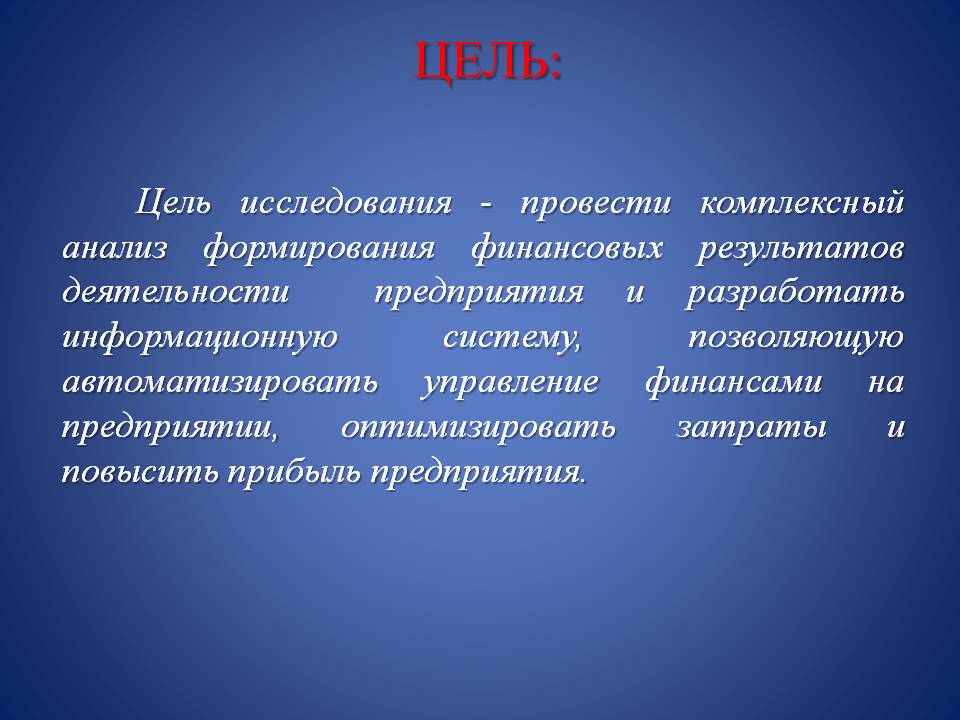 ЦЕЛЬ:

Цель исследования - провести комплексный анализ формирования финансовых результатов деятельности предприятия и разработать информационную систему, позволяющую автоматизировать управление финансами на предприятии, оптимизировать затраты и повысить прибыль предприятия.